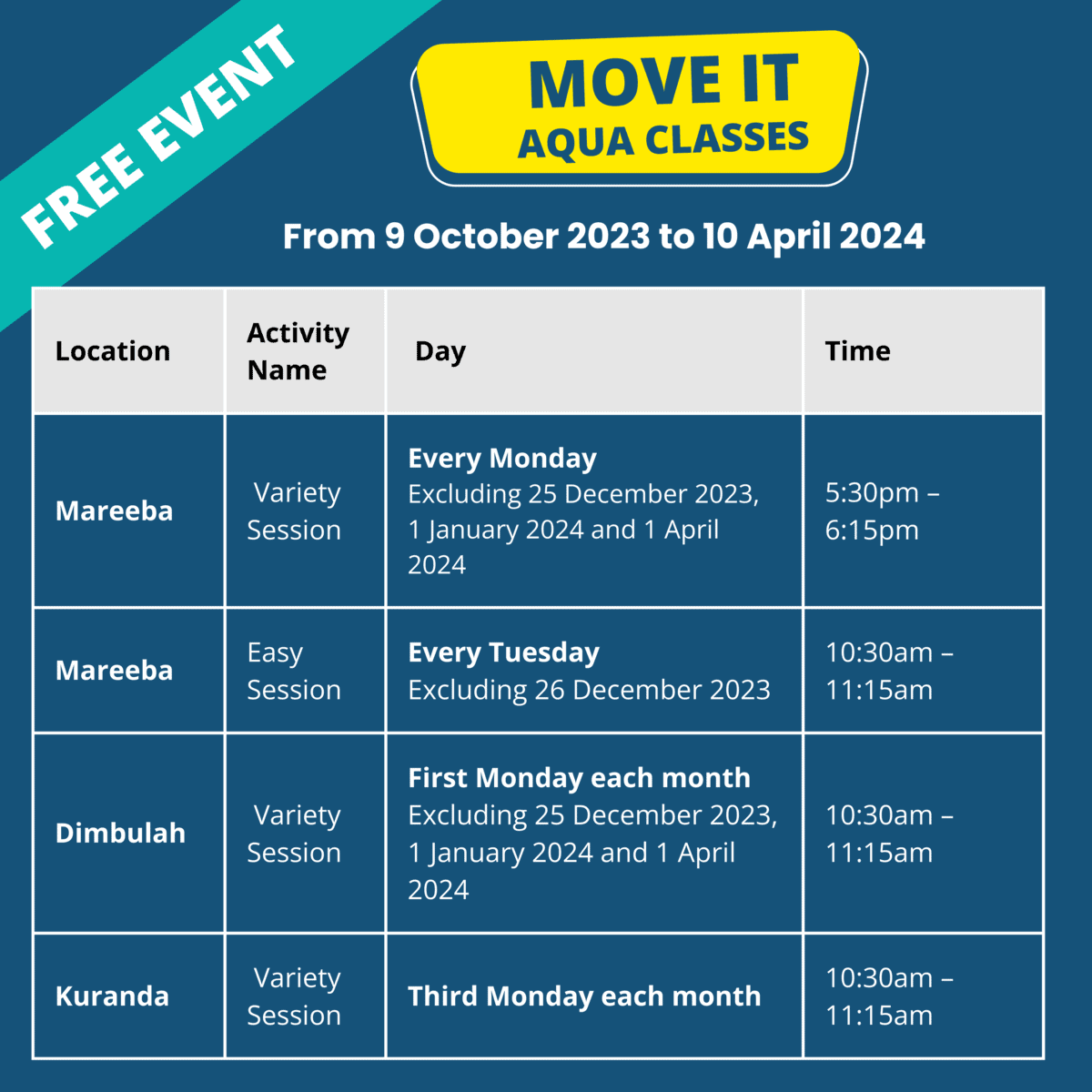 FREE EVENT

MOVE IT
AQUA CLASSES

From 9 October 2023 to 10 April 2024

| Location | Activity Name | Day | Time |
|---|---|---|---|
| Mareeba | Variety Session | Every Monday Excluding 25 December 2023, 1 January 2024 and 1 April 2024 | 5:30pm – 6:15pm |
| Mareeba | Easy Session | Every Tuesday Excluding 26 December 2023 | 10:30am – 11:15am |
| Dimbulah | Variety Session | First Monday each month Excluding 25 December 2023, 1 January 2024 and 1 April 2024 | 10:30am – 11:15am |
| Kuranda | Variety Session | Third Monday each month | 10:30am – 11:15am |